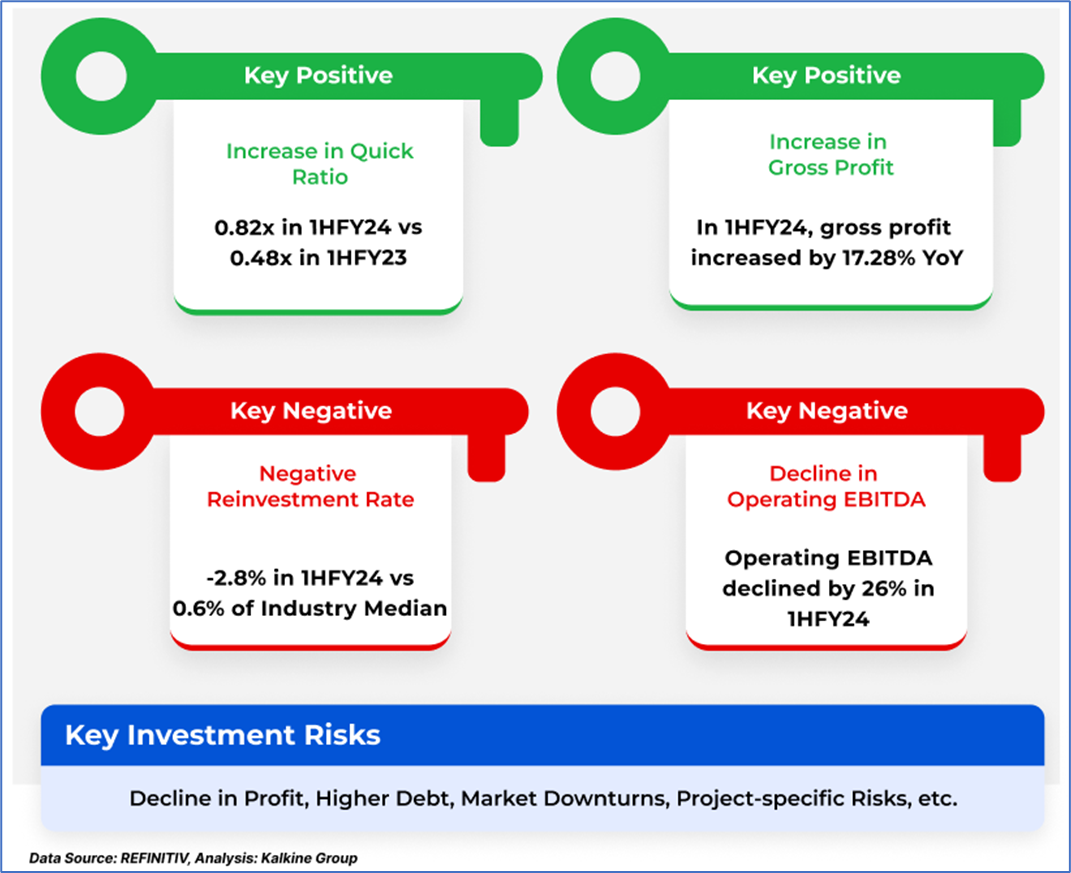 Key Positive

Increase in Quick Ratio

0.82x in 1HFY24 vs 0.48x in 1HFY23

Key Positive

Increase in Gross Profit

In 1HFY24, gross profit increased by 17.28% YoY

Key Negative

Negative Reinvestment Rate

-2.8% in 1HFY24 vs 0.6% of Industry Median

Key Negative

Decline in Operating EBITDA

Operating EBITDA declined by 26% in 1HFY24

Key Investment Risks

Decline in Profit, Higher Debt, Market Downturns, Project-specific Risks, etc.

Data Source: REFINITIV, Analysis: Kalkine Group